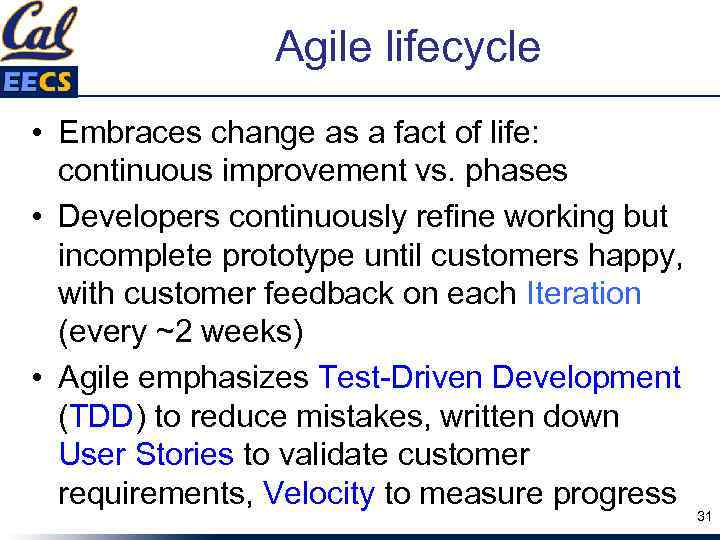 Cal
EECS

Agile lifecycle

• Embraces change as a fact of life: continuous improvement vs. phases

• Developers continuously refine working but incomplete prototype until customers happy, with customer feedback on each Iteration (every ~2 weeks)

• Agile emphasizes Test-Driven Development (TDD) to reduce mistakes, written down User Stories to validate customer requirements, Velocity to measure progress

31